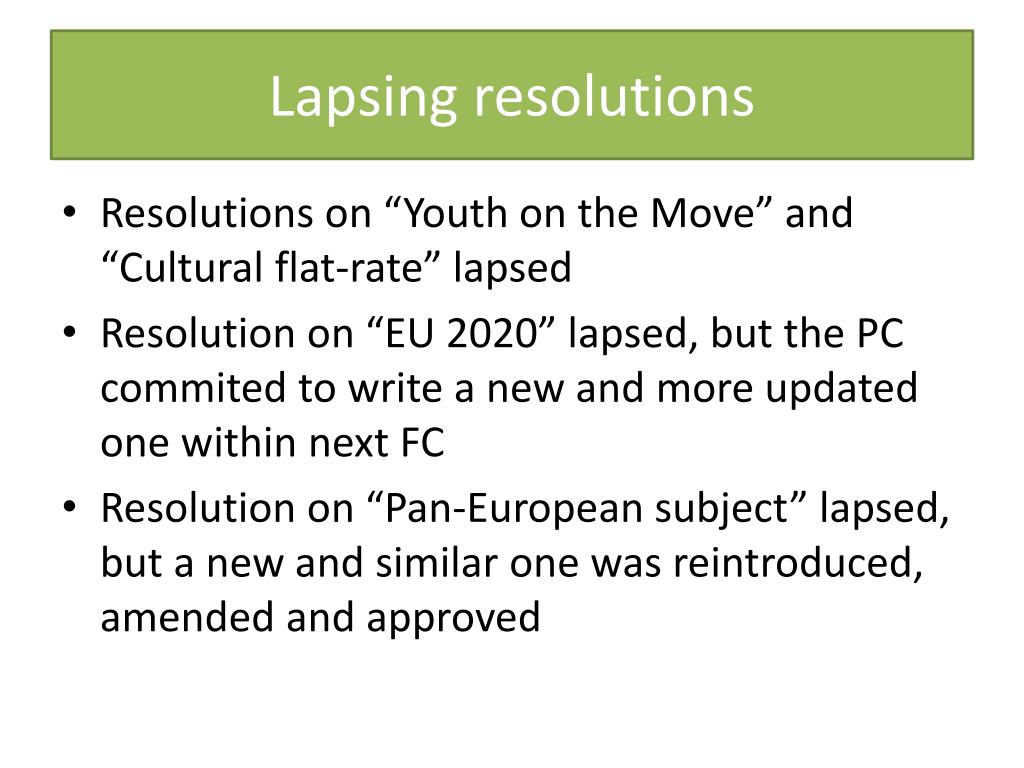 Lapsing resolutions

• Resolutions on “Youth on the Move” and “Cultural flat-rate” lapsed
• Resolution on “EU 2020” lapsed, but the PC commited to write a new and more updated one within next FC
• Resolution on “Pan-European subject” lapsed, but a new and similar one was reintroduced, amended and approved